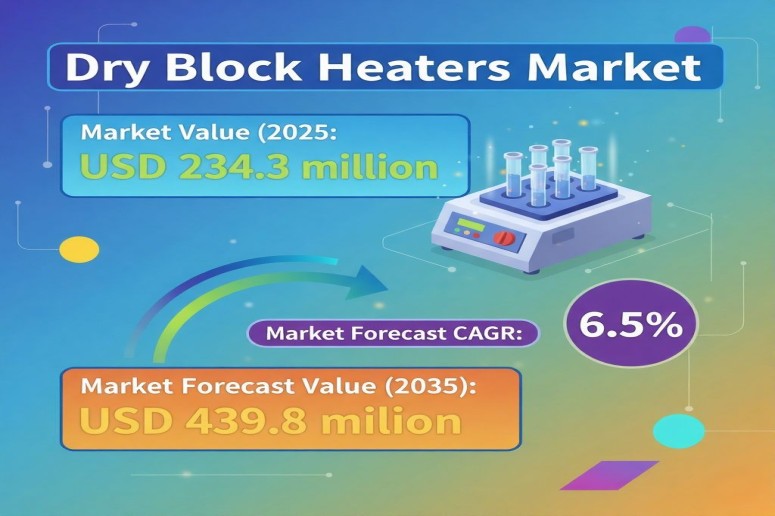 Dry Block Heaters Market

Market Value (2025:
USD 234.3 million

Market Forecast CAGR:

6.5%

Market Forecast Value (2035):
USD 439.8 milion